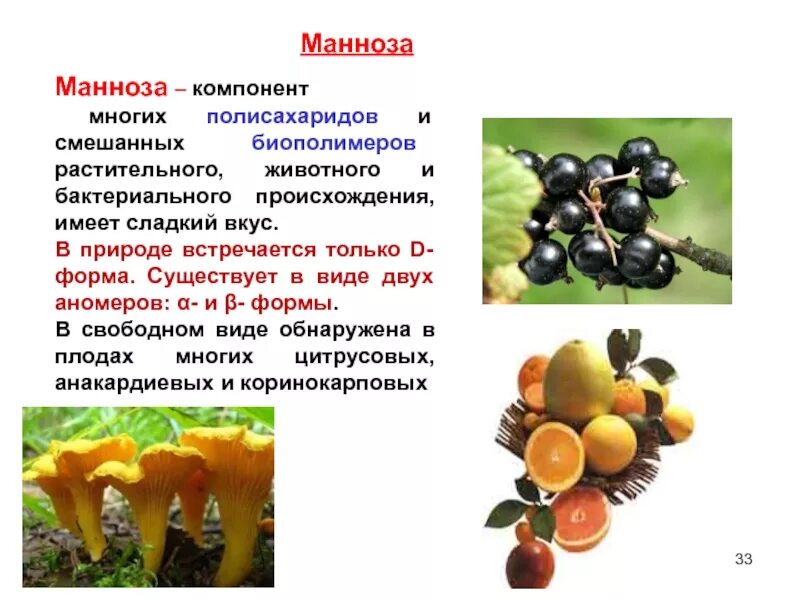 Манноза

Манноза – компонент многих полисахаридов и смешанных биополимеров растительного, животного и бактериального происхождения, имеет сладкий вкус.

В природе встречается только D-форма. Существует в виде двух аномеров: α- и β- формы.

В свободном виде обнаружена в плодах многих цитрусовых, анакардиевых и коринокарповых

33